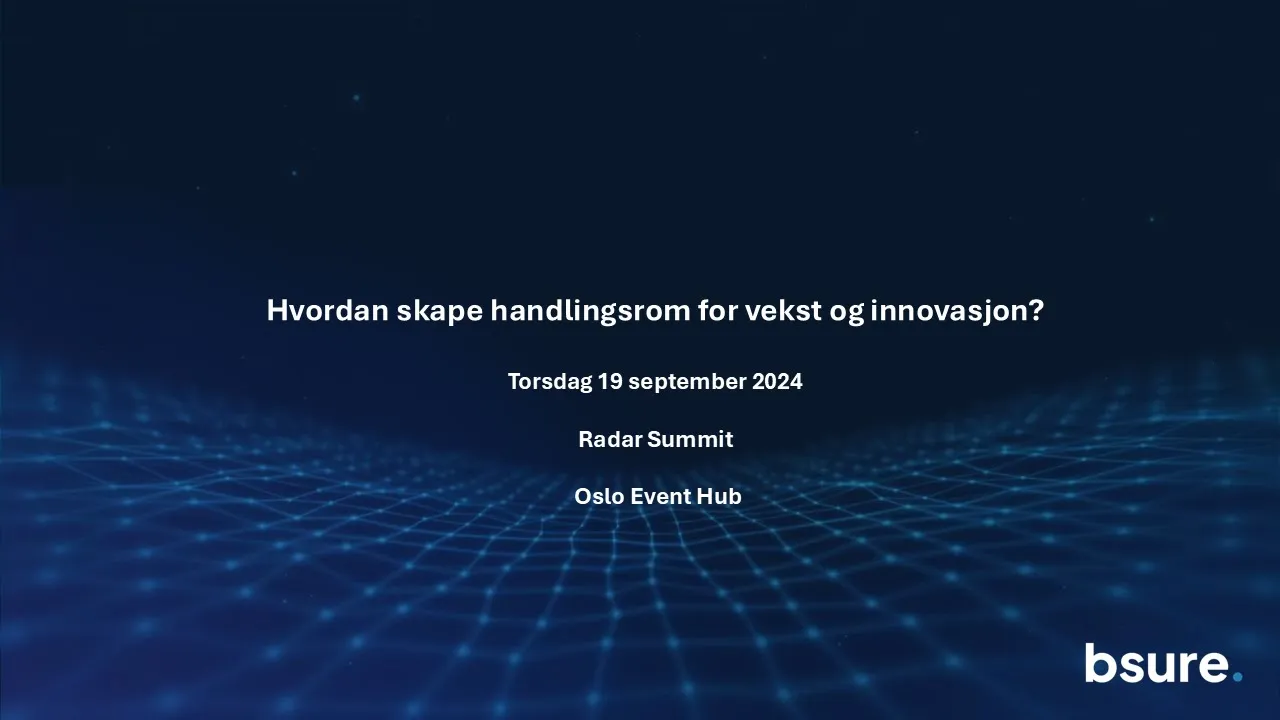 Hvordan skape handlingsrom for vekst og innovasjon?

Torsdag 19 september 2024

Radar Summit

Oslo Event Hub

bsure.